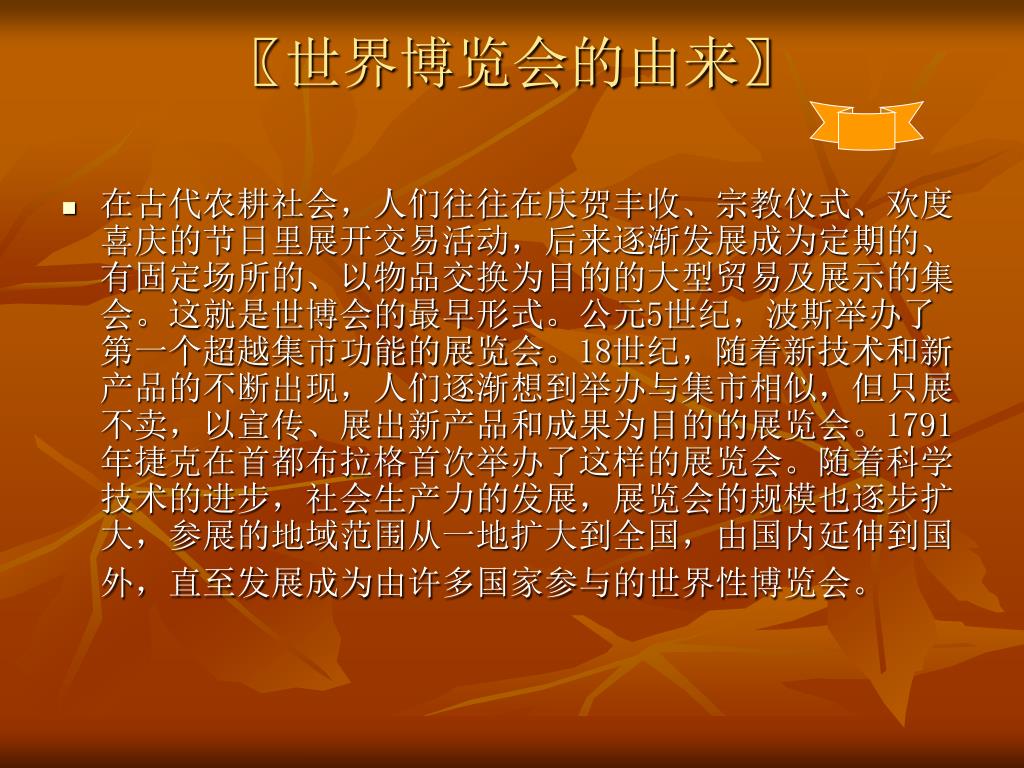 〖世界博览会的由来〗

在古代农耕社会，人们往往在庆贺丰收、宗教仪式、欢度喜庆的节日里展开交易活动，后来逐渐发展成为定期的、有固定场所的、以物品交换为目的的大型贸易及展示的集会。这就是世博会的最早形式。公元5世纪，波斯举办了第一个超越集市功能的展览会。18世纪，随着新技术和新产品的不断出现，人们逐渐想到举办与集市相似，但只展不卖，以宣传、展出新产品和成果为目的的展览会。1791年捷克在首都布拉格首次举办了这样的展览会。随着科学技术的进步，社会生产力的发展，展览会的规模也逐步扩大，参展的地域范围从一地扩大到全国，由国内延伸到国外，直至发展成为由许多国家参与的世界性博览会。